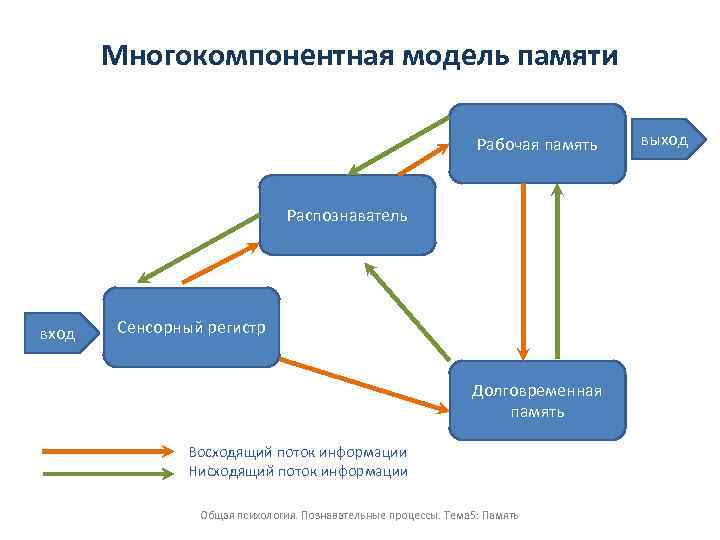 Многокомпонентная модель памяти

Рабочая память

выход

Распознаватель

вход

Сенсорный регистр

Долговременная память

Восходящий поток информации
Нисходящий поток информации

Общая психология. Познавательные процессы. Тема5: Память